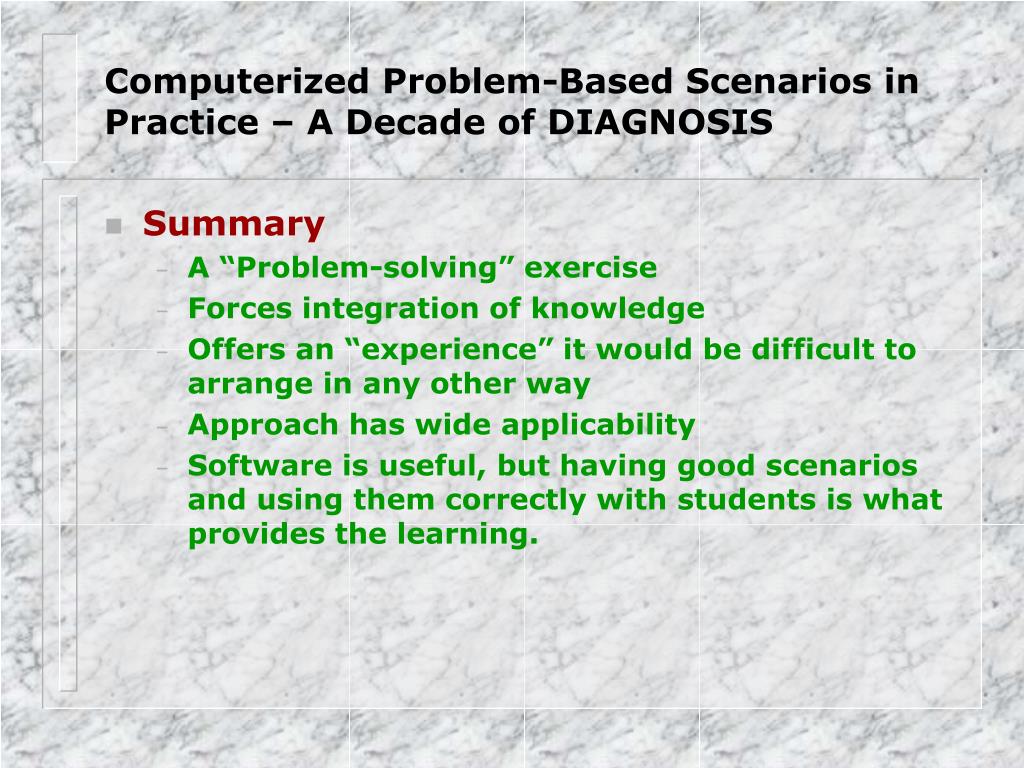 Computerized Problem-Based Scenarios in Practice – A Decade of DIAGNOSIS

Summary
– A “Problem-solving” exercise
– Forces integration of knowledge
– Offers an “experience” it would be difficult to arrange in any other way
– Approach has wide applicability
– Software is useful, but having good scenarios and using them correctly with students is what provides the learning.